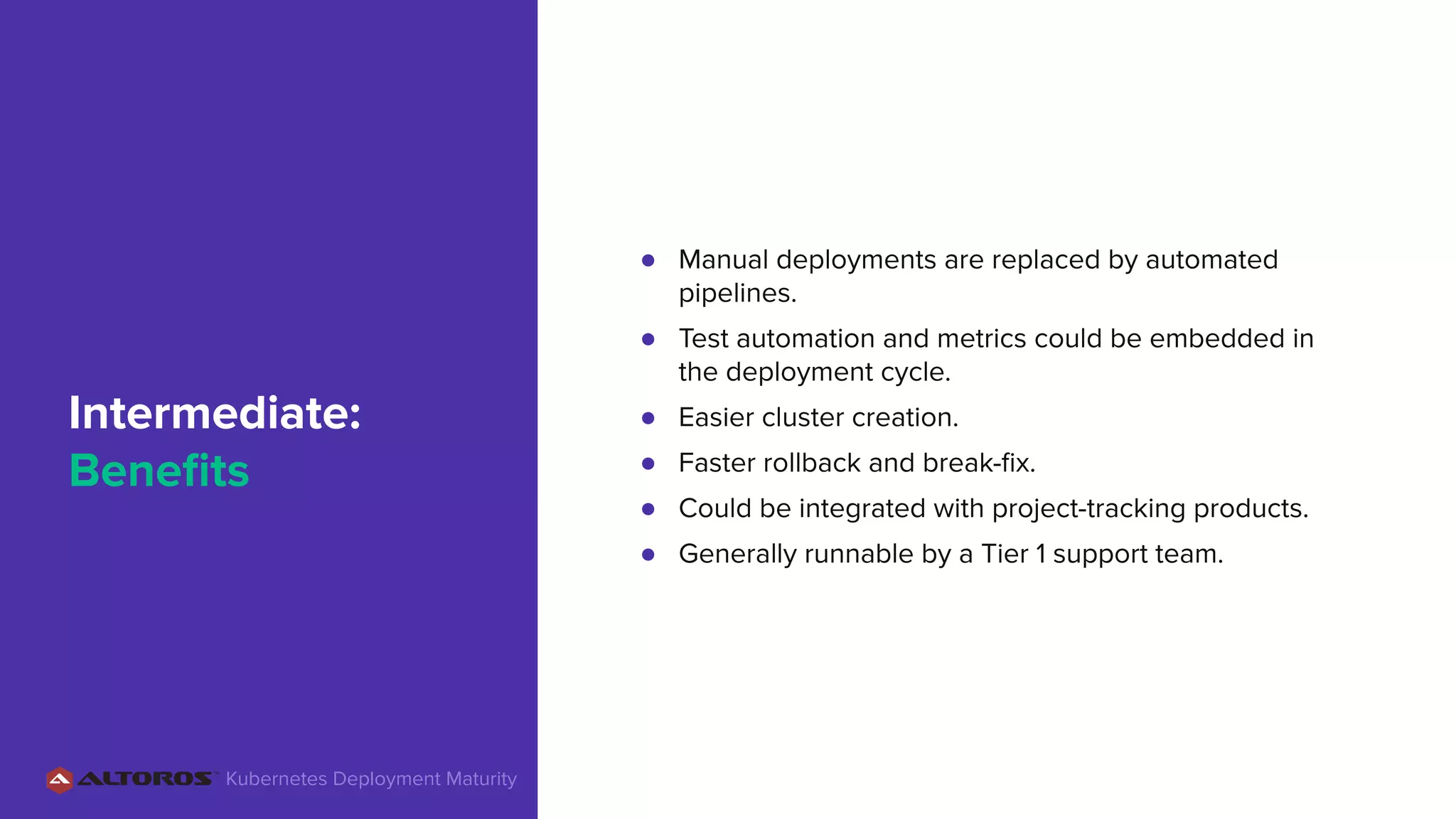 Intermediate:
Benefits

- Manual deployments are replaced by automated pipelines.
- Test automation and metrics could be embedded in the deployment cycle.
- Easier cluster creation.
- Faster rollback and break-fix.
- Could be integrated with project-tracking products.
- Generally runnable by a Tier 1 support team.

ALTOROS™ Kubernetes Deployment Maturity